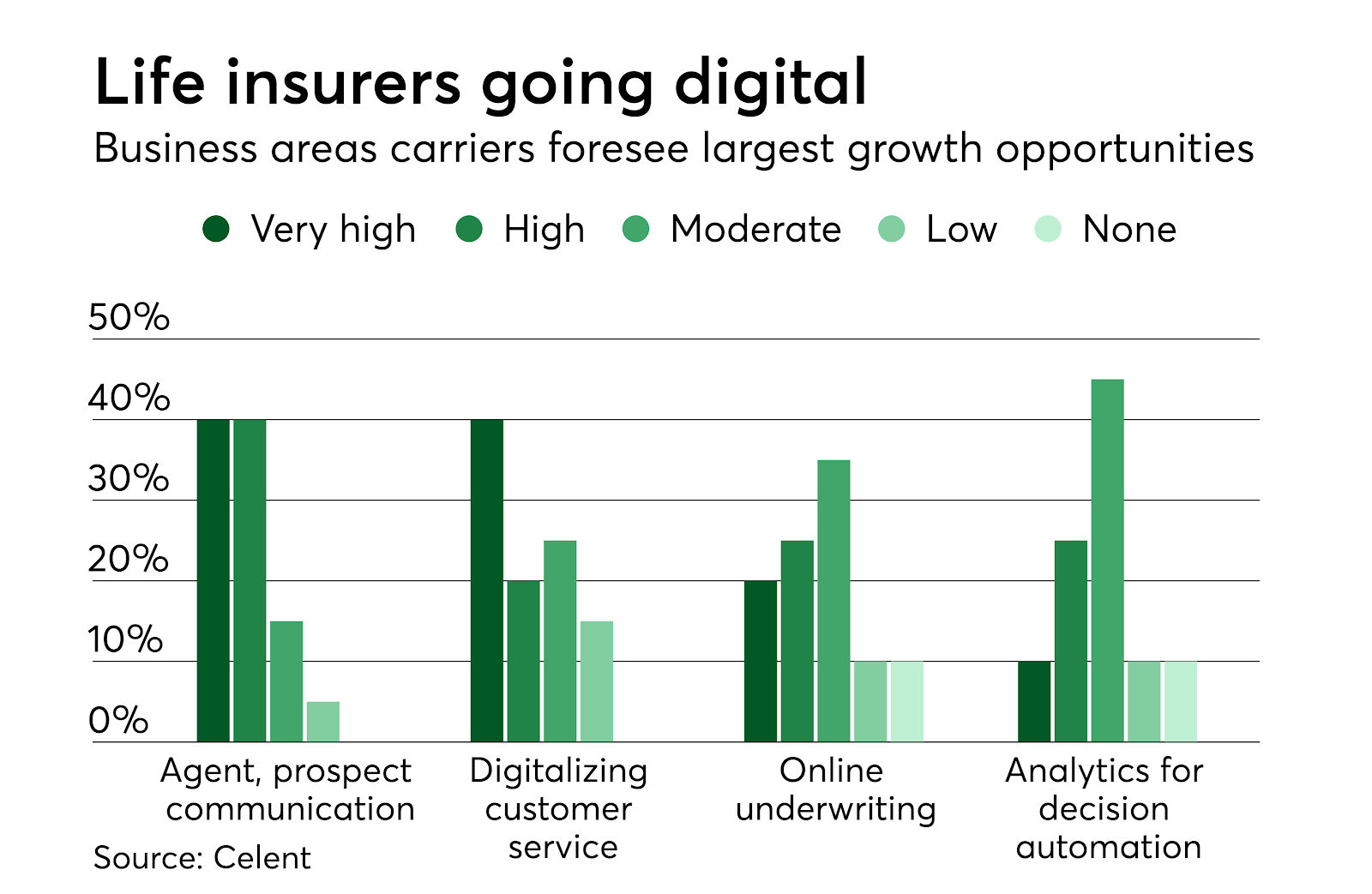 Life insurers going digital

Business areas carriers foresee largest growth opportunities

Very high
High
Moderate
Low
None

50%
40%
30%
20%
10%
0%

Agent, prospect communication

Digitalizing customer service

Online underwriting

Analytics for decision automation

Source: Celent